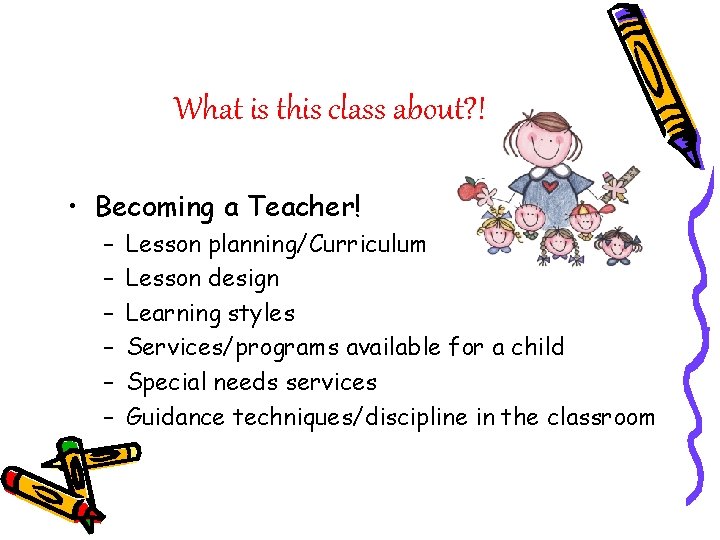 What is this class about?!

• Becoming a Teacher!
– Lesson planning/Curriculum
– Lesson design
– Learning styles
– Services/programs available for a child
– Special needs services
– Guidance techniques/discipline in the classroom